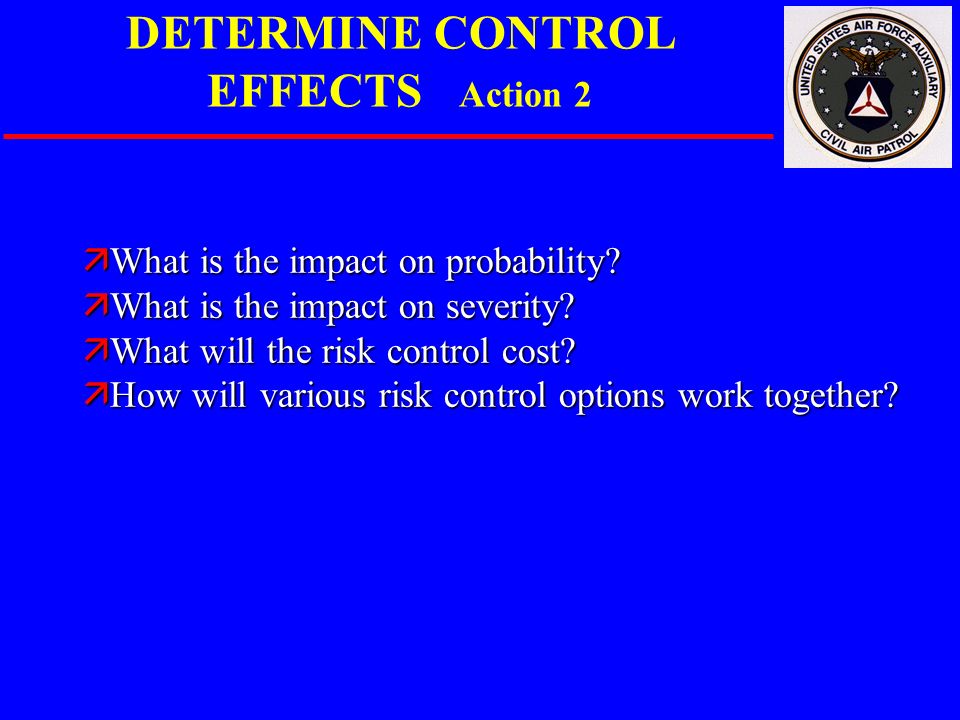 DETERMINE CONTROL EFFECTS Action 2

UNITED STATES AIR FORCE AUXILIARY
CIVIL AIR PATROL

What is the impact on probability?
What is the impact on severity?
What will the risk control cost?
How will various risk control options work together?